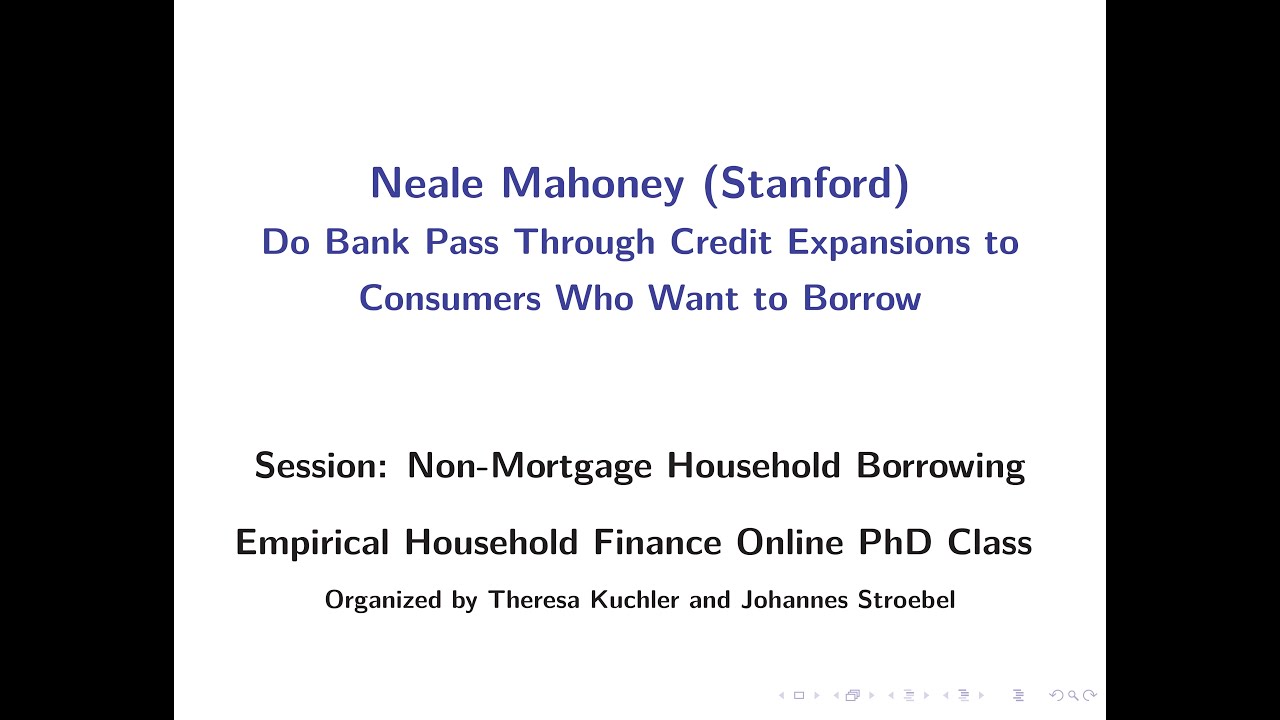 Neale Mahoney (Stanford)
Do Bank Pass Through Credit Expansions to Consumers Who Want to Borrow

Session: Non-Mortgage Household Borrowing

Empirical Household Finance Online PhD Class

Organized by Theresa Kuchler and Johannes Stroebel